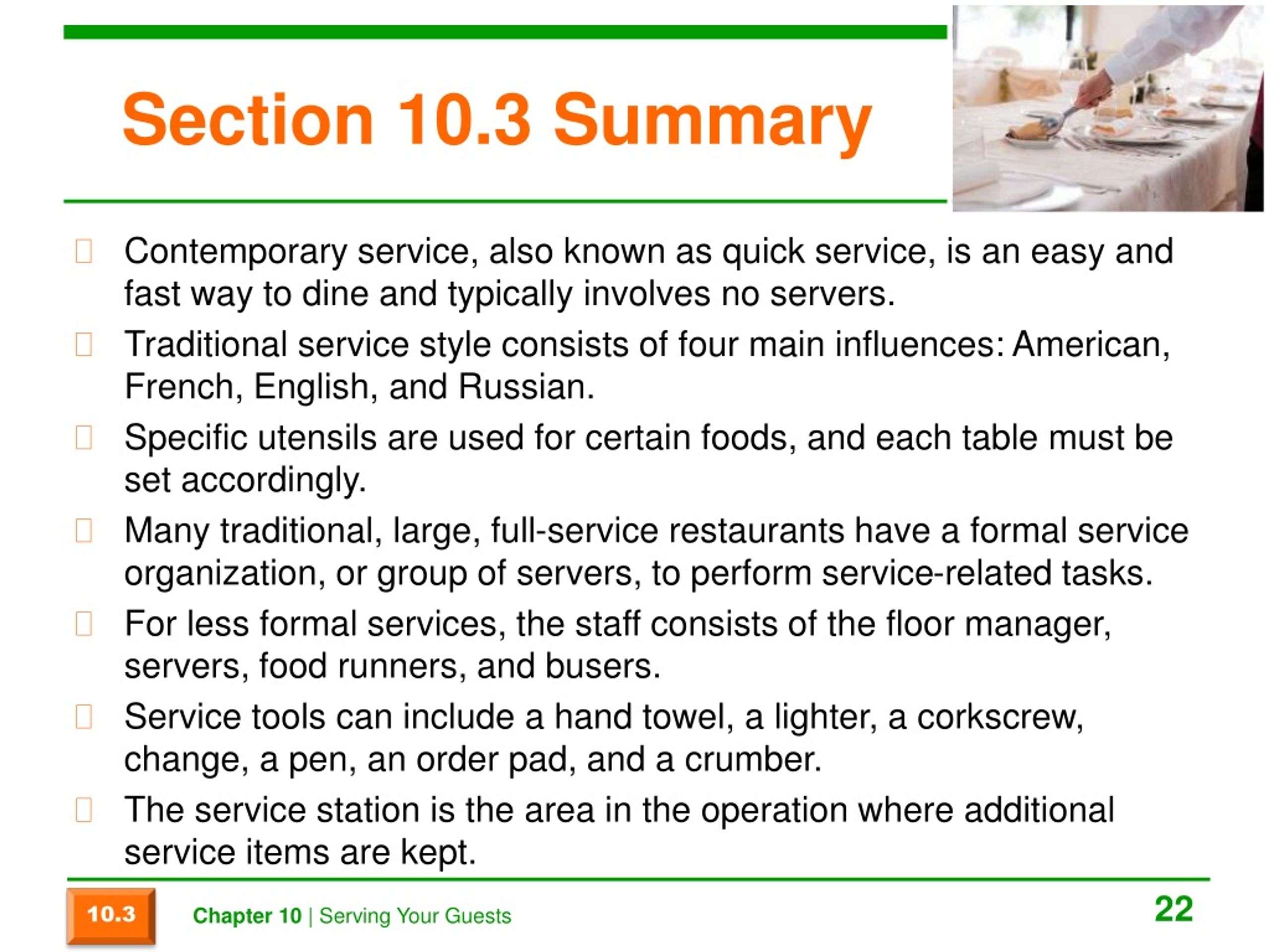 Section 10.3 Summary

Contemporary service, also known as quick service, is an easy and fast way to dine and typically involves no servers.

Traditional service style consists of four main influences: American, French, English, and Russian.

Specific utensils are used for certain foods, and each table must be set accordingly.

Many traditional, large, full-service restaurants have a formal service organization, or group of servers, to perform service-related tasks.

For less formal services, the staff consists of the floor manager, servers, food runners, and busers.

Service tools can include a hand towel, a lighter, a corkscrew, change, a pen, an order pad, and a crumber.

The service station is the area in the operation where additional service items are kept.

10.3 Chapter 10 | Serving Your Guests 22